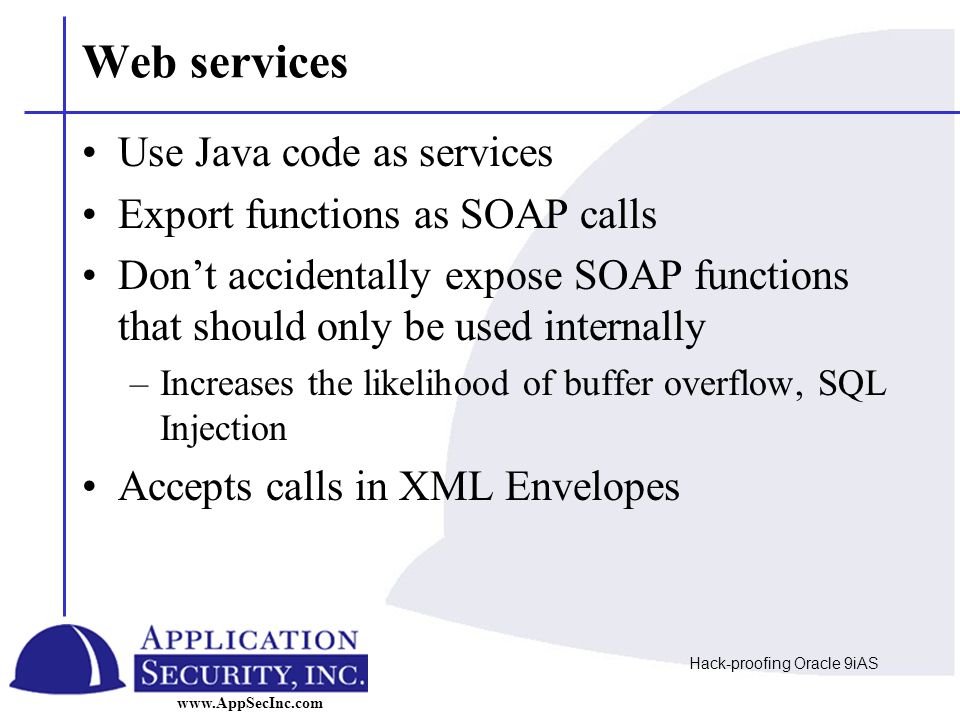 Web services

• Use Java code as services
• Export functions as SOAP calls
• Don’t accidentally expose SOAP functions that should only be used internally
– Increases the likelihood of buffer overflow, SQL Injection
• Accepts calls in XML Envelopes

APPLICATION SECURITY, INC.
www.AppSecInc.com

Hack-proofing Oracle 9iAS